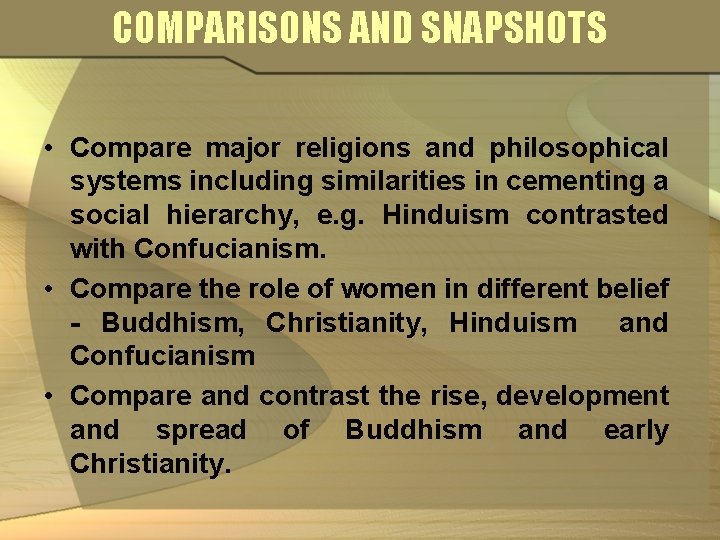 COMPARISONS AND SNAPSHOTS

• Compare major religions and philosophical systems including similarities in cementing a social hierarchy, e.g. Hinduism contrasted with Confucianism.
• Compare the role of women in different belief - Buddhism, Christianity, Hinduism and Confucianism
• Compare and contrast the rise, development and spread of Buddhism and early Christianity.